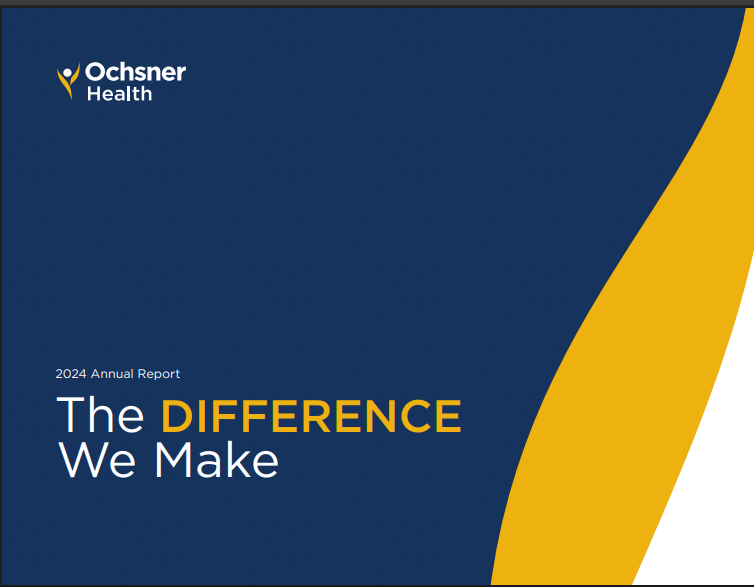 Ochsner Health

2024 Annual Report

The DIFFERENCE We Make